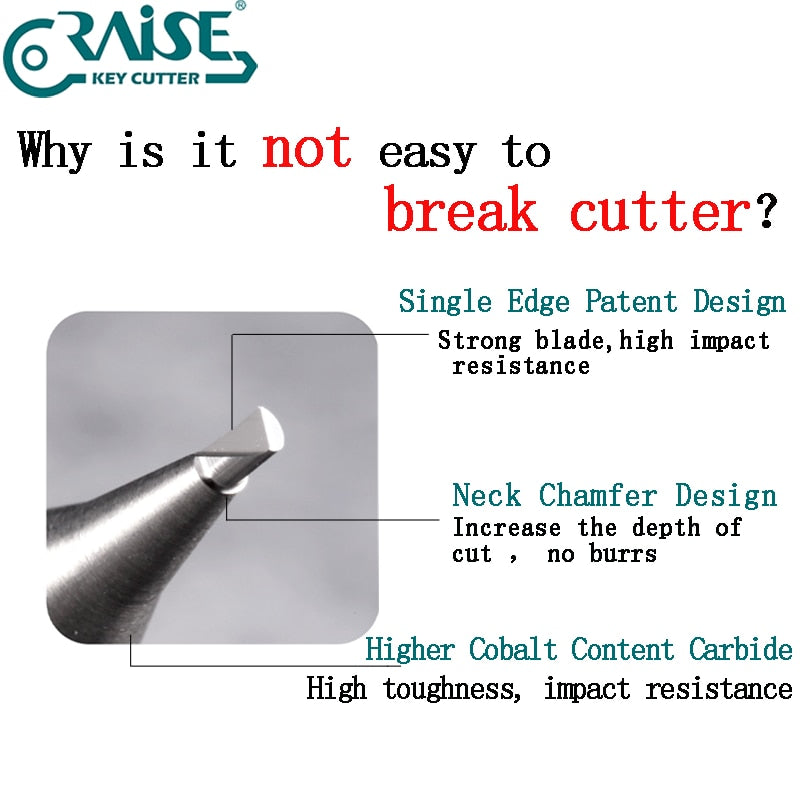 RAISE®
KEY CUTTER

Why is it not easy to break cutter?

Single Edge Patent Design
Strong blade,high impact resistance

Neck Chamfer Design
Increase the depth of cut , no burrs

Higher Cobalt Content Carbide
High toughness, impact resistance